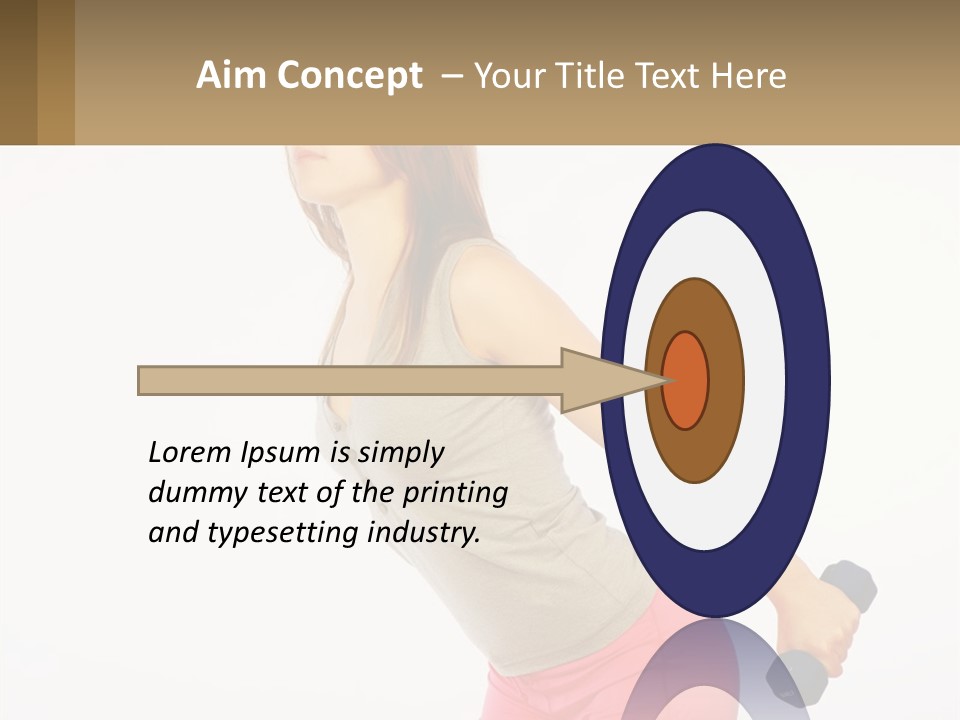 Aim Concept – Your Title Text Here

Lorem Ipsum is simply dummy text of the printing and typesetting industry.